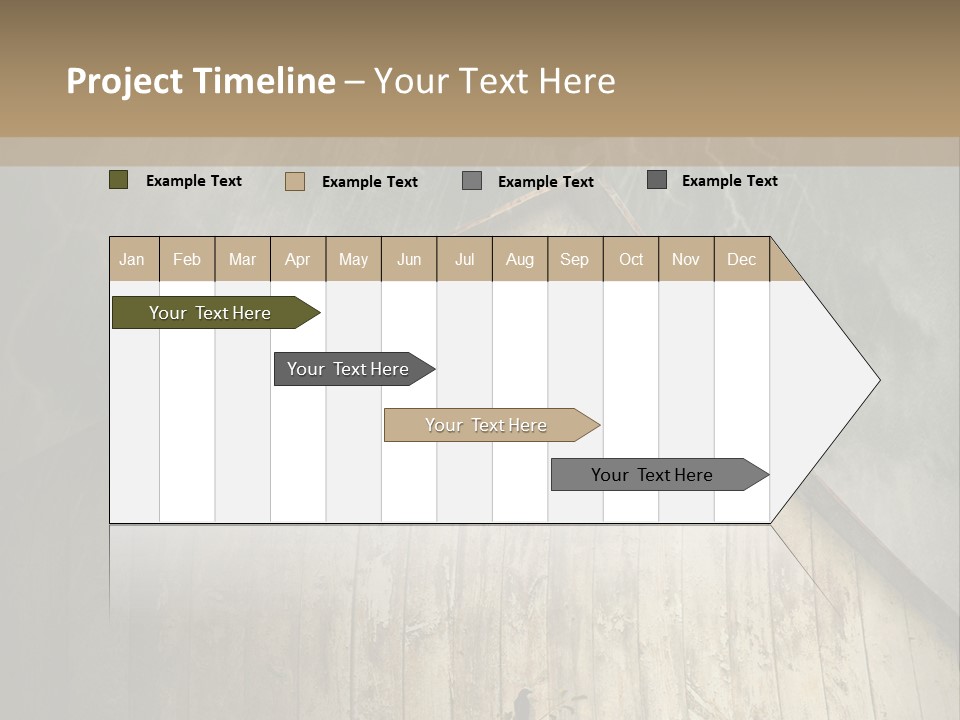 Project Timeline – Your Text Here

Example Text Example Text Example Text Example Text

| Jan | Feb | Mar | Apr | May | Jun | Jul | Aug | Sep | Oct | Nov | Dec |
|---|---|---|---|---|---|---|---|---|---|---|---|

Your Text Here

Your Text Here

Your Text Here

Your Text Here